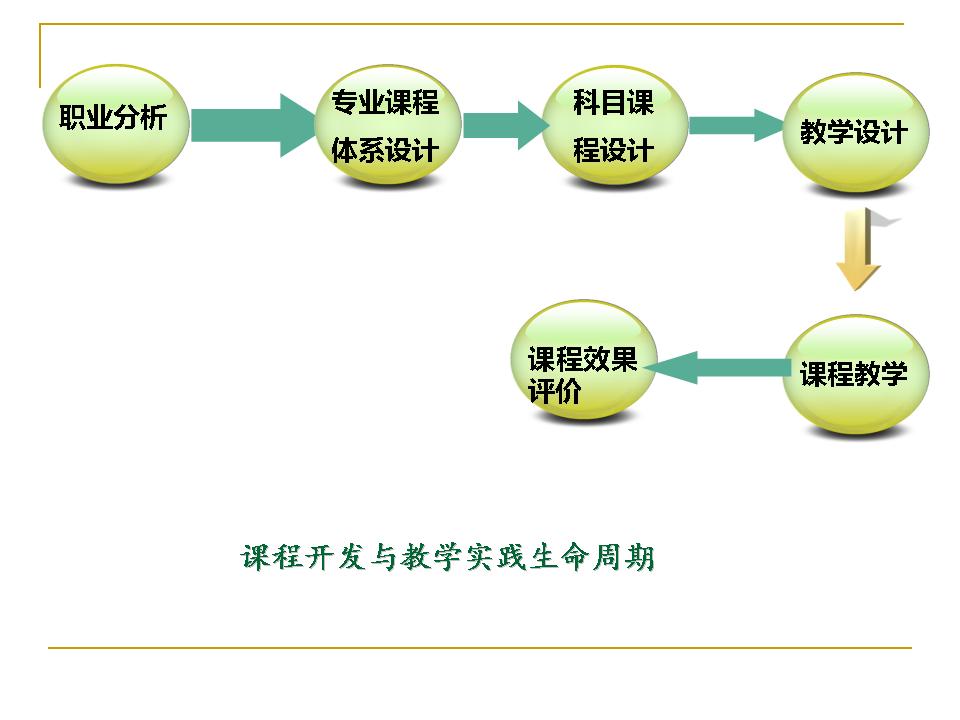 职业分析

专业课程体系设计

科目课程设计

教学设计

课程教学

课程效果评价

课程开发与教学实践生命周期